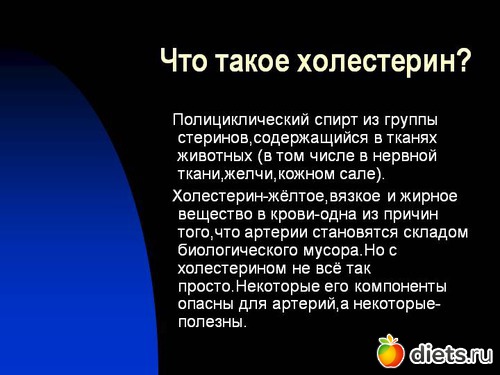 Что такое холестерин?

Полициклический спирт из группы стеринов,содержащийся в тканях животных (в том числе в нервной ткани,желчи,кожном сале).

Холестерин-жёлтое,вязкое и жирное вещество в крови-одна из причин того,что артерии становятся складом биологического мусора.Но с холестерином не всё так просто.Некоторые его компоненты опасны для артерий,а некоторые-полезны.

diets.ru